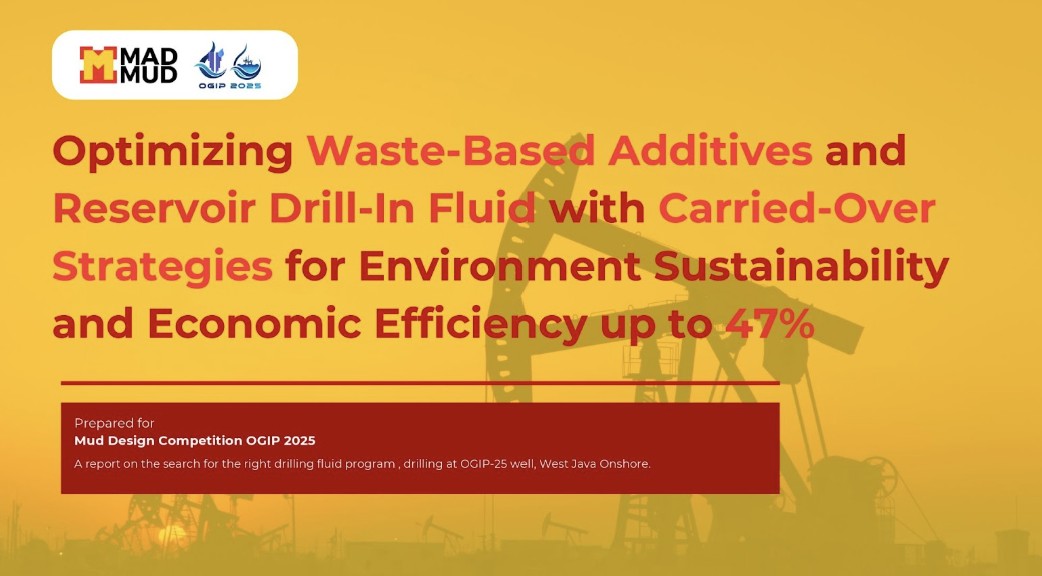 MAD MUD

OGIP 2025

Optimizing Waste-Based Additives and Reservoir Drill-In Fluid with Carried-Over Strategies for Environment Sustainability and Economic Efficiency up to 47%

Prepared for
Mud Design Competition OGIP 2025
A report on the search for the right drilling fluid program , drilling at OGIP-25 well, West Java Onshore.